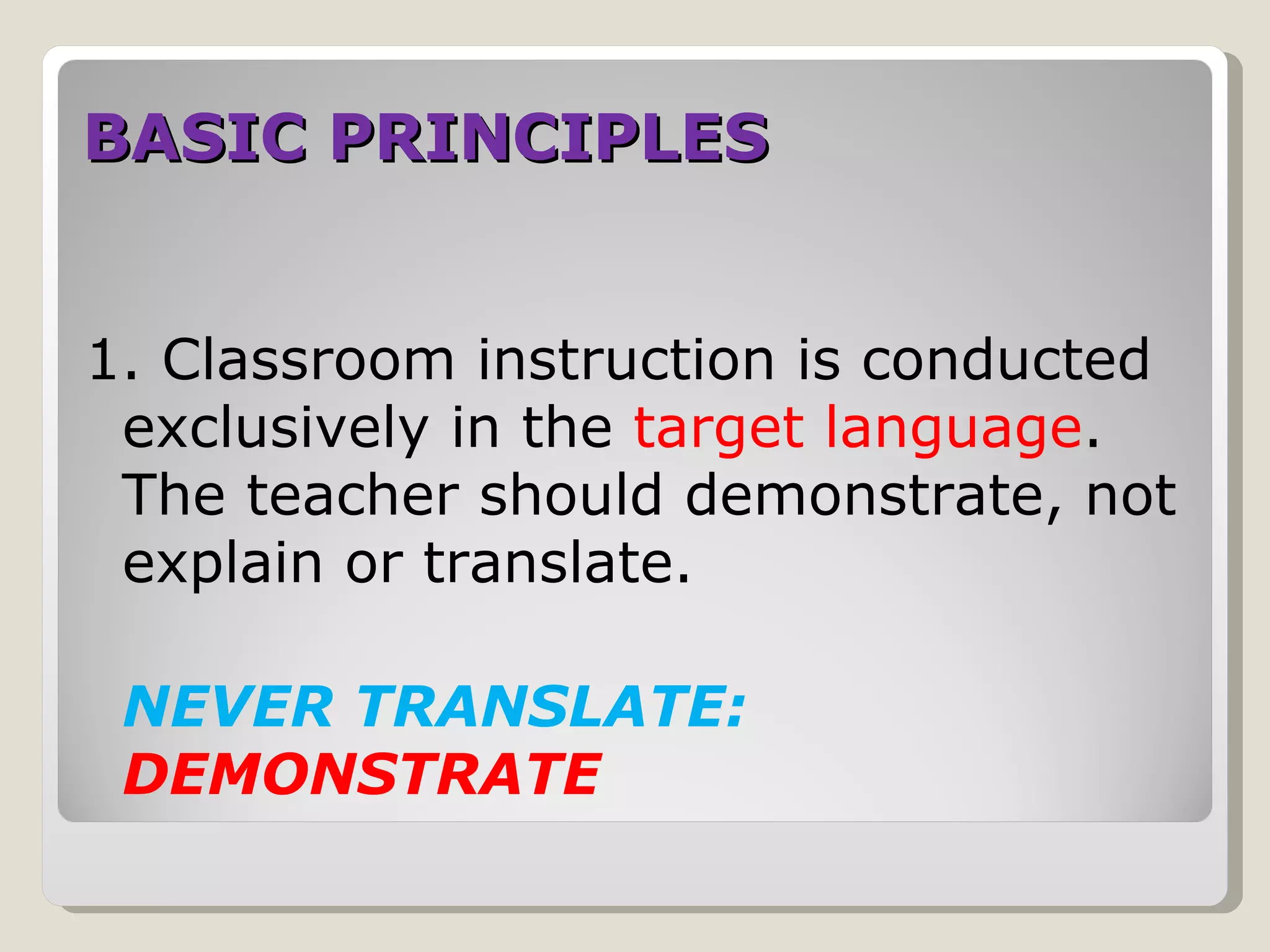 BASIC PRINCIPLES

1. Classroom instruction is conducted exclusively in the target language. The teacher should demonstrate, not explain or translate.

NEVER TRANSLATE: DEMONSTRATE